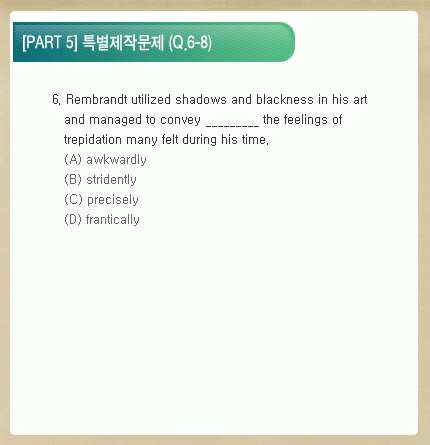 [PART 5] 특별제작문제 (Q.6-8)

6. Rembrandt utilized shadows and blackness in his art and managed to convey ________ the feelings of trepidation many felt during his time.
(A) awkwardly
(B) stridently
(C) precisely
(D) frantically